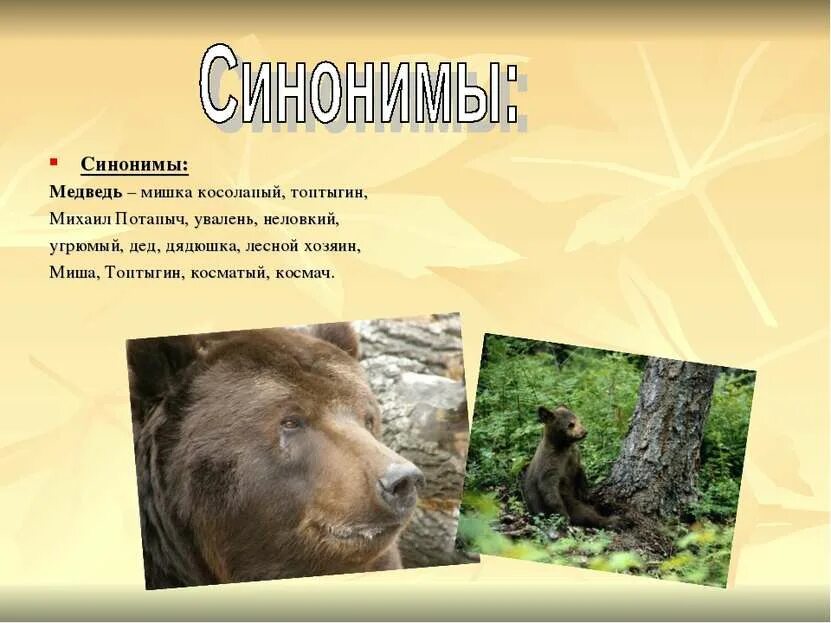 Синонимы:

Синонимы:

Медведь – мишка косолапый, топтыгин, Михаил Потапыч, увалень, неловкий, угрюмый, дед, дядюшка, лесной хозяин, Миша, Топтыгин, косматый, космач.